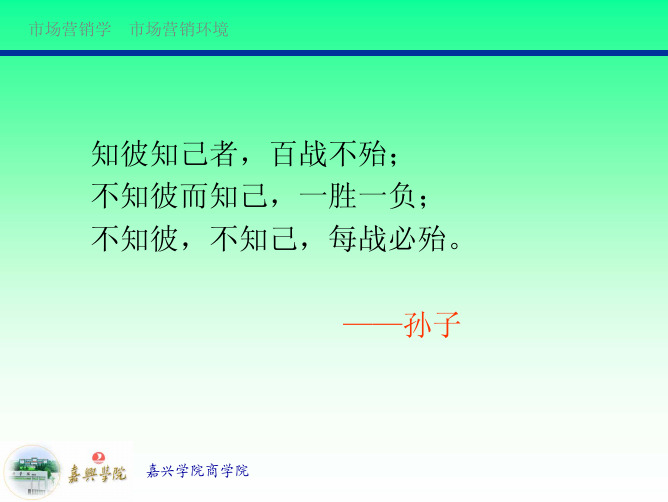 市场营销学　市场营销环境

知彼知己者，百战不殆；
不知彼而知己，一胜一负；
不知彼，不知己，每战必殆。

——孙子

嘉興學院

嘉兴学院商学院